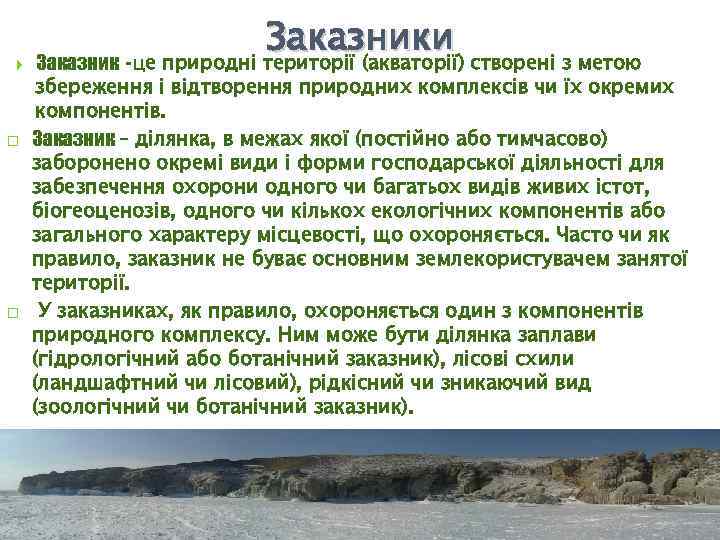 Заказники

Заказник -це природні території (акваторії) створені з метою збереження і відтворення природних комплексів чи їх окремих компонентів.

Заказник – ділянка, в межах якої (постійно або тимчасово) заборонено окремі види і форми господарської діяльності для забезпечення охорони одного чи багатьох видів живих істот, біогеоценозів, одного чи кількох екологічних компонентів або загального характеру місцевості, що охороняється. Часто чи як правило, заказник не буває основним землекористувачем занятої території.

У заказниках, як правило, охороняється один з компонентів природного комплексу. Ним може бути ділянка заплави (гідрологічний або ботанічний заказник), лісові схили (ландшафтний чи лісовий), рідкісний чи зникаючий вид (зоологічний чи ботанічний заказник).